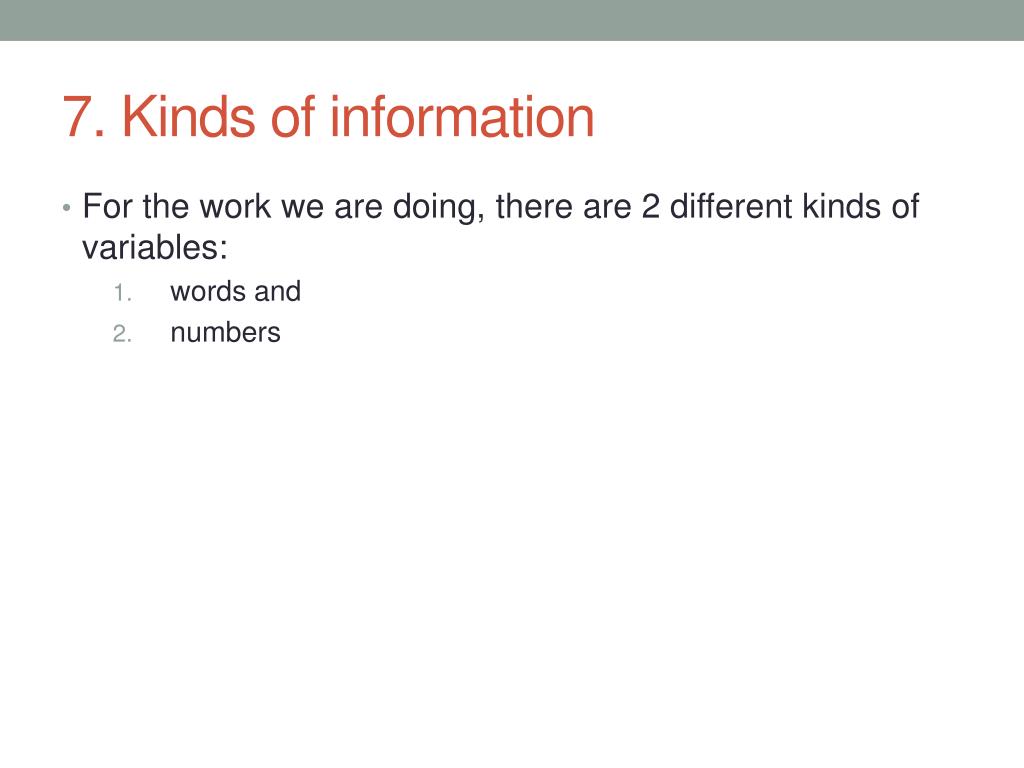 7. Kinds of information

• For the work we are doing, there are 2 different kinds of variables:
1. words and
2. numbers